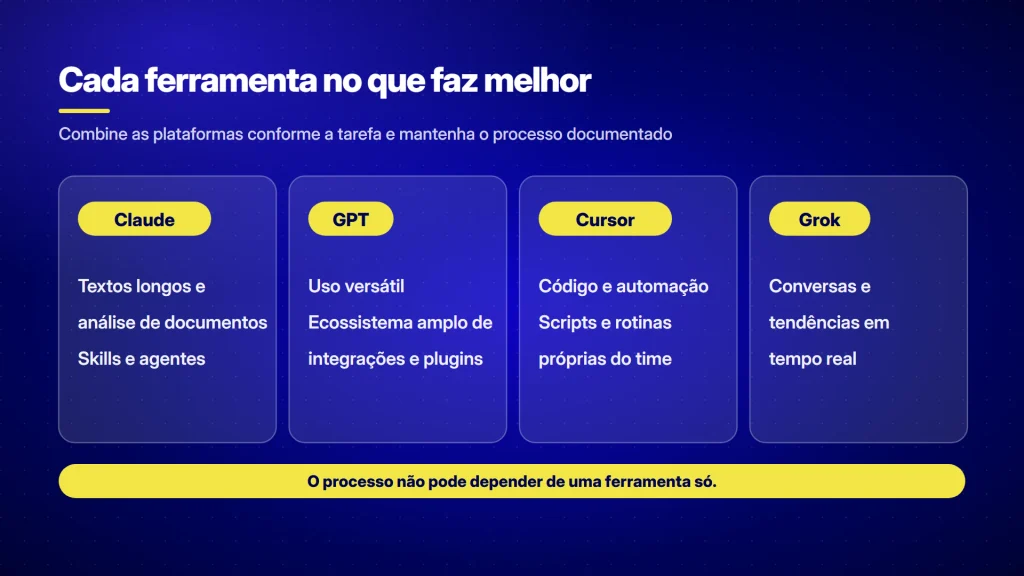 Cada ferramenta no que faz melhor

Combine as plataformas conforme a tarefa e mantenha o processo documentado

Claude

Textos longos e análise de documentos
Skills e agentes

GPT

Uso versátil
Ecossistema amplo de integrações e plugins

Cursor

Código e automação
Scripts e rotinas próprias do time

Grok

Conversas e tendências em tempo real

O processo não pode depender de uma ferramenta só.